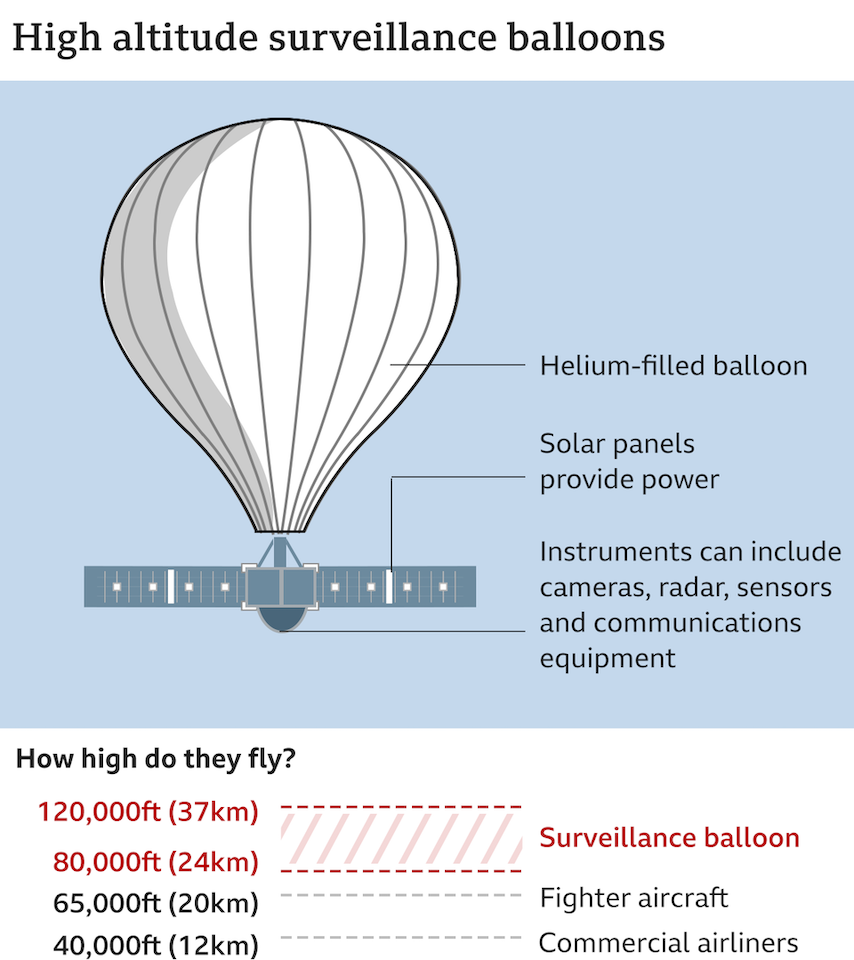 High altitude surveillance balloons

Helium-filled balloon

Solar panels provide power

Instruments can include cameras, radar, sensors and communications equipment

How high do they fly?

120,000ft (37km)

80,000ft (24km)

Surveillance balloon

65,000ft (20km)

Fighter aircraft

40,000ft (12km)

Commercial airliners